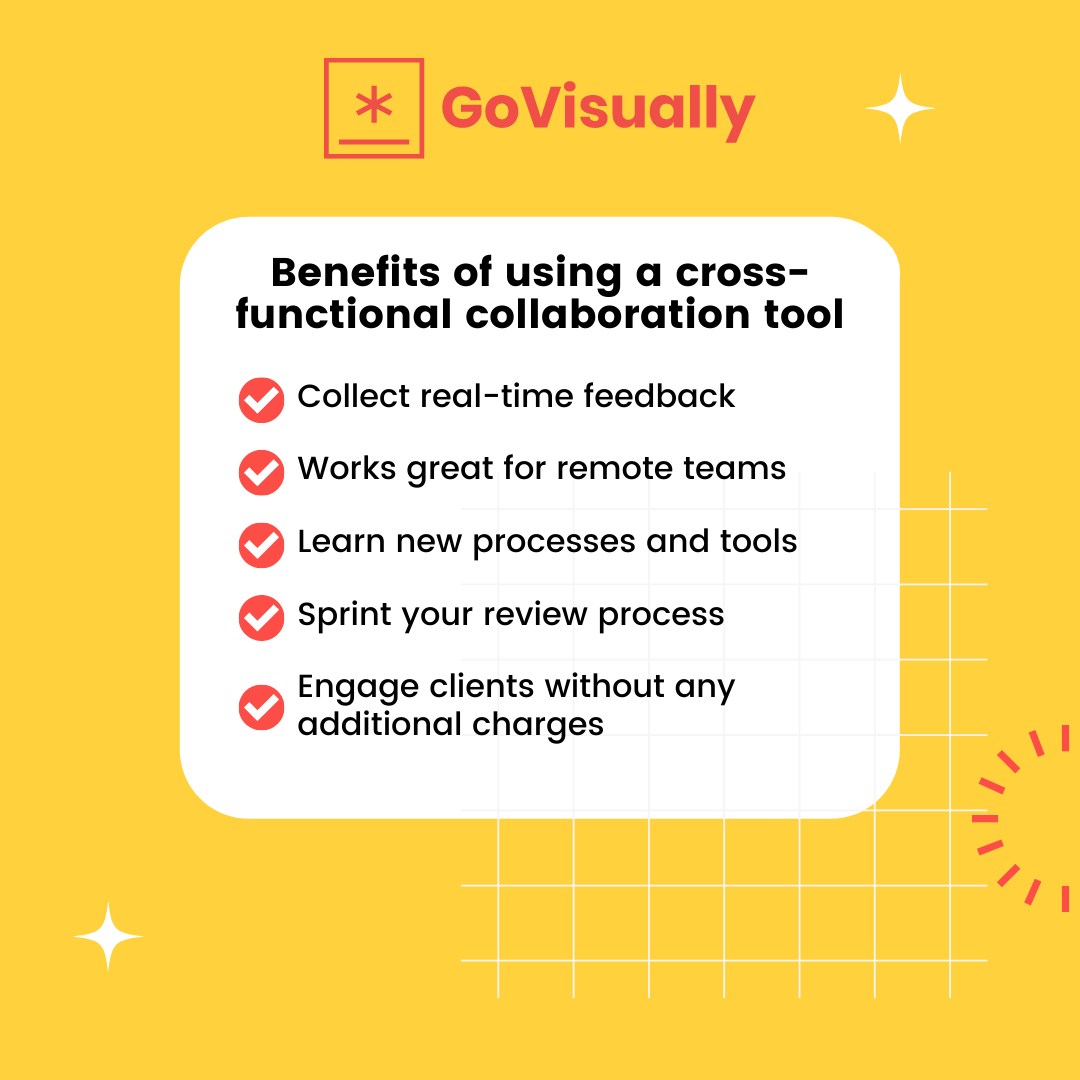 GoVisually

Benefits of using a cross-functional collaboration tool

Collect real-time feedback

Works great for remote teams

Learn new processes and tools

Sprint your review process

Engage clients without any additional charges